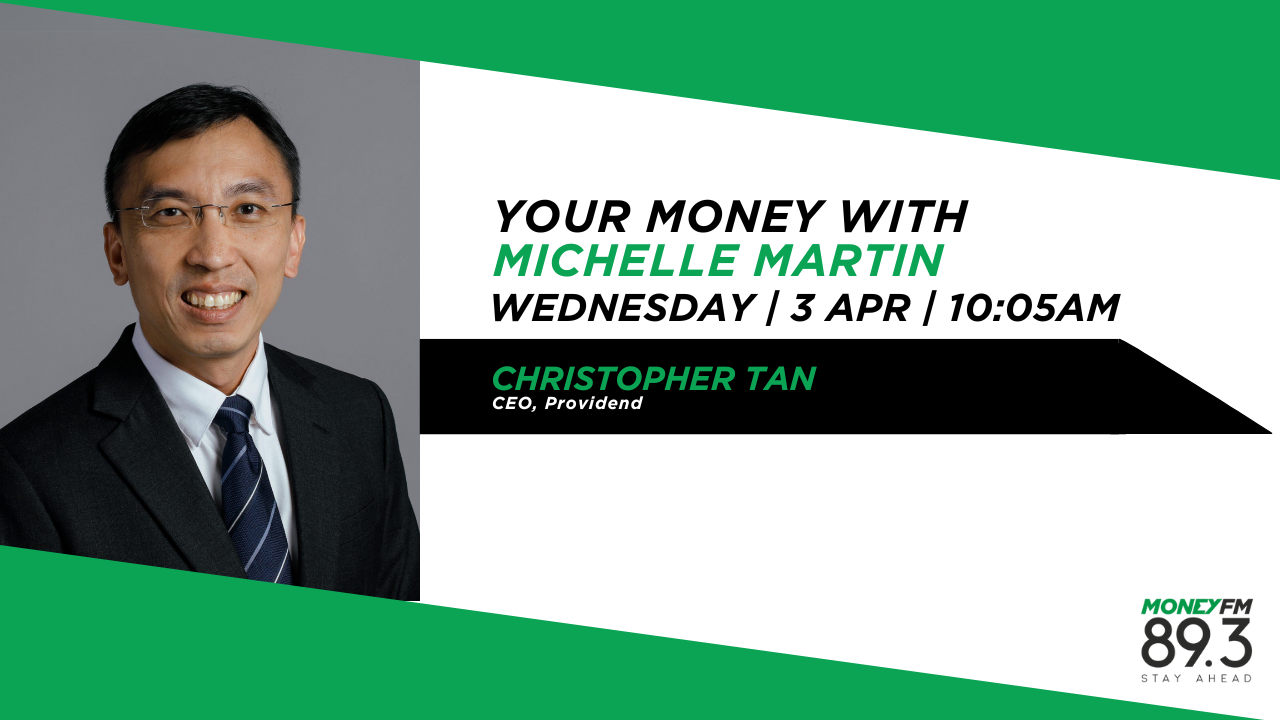 YOUR MONEY WITH
MICHELLE MARTIN
WEDNESDAY | 3 APR | 10:05AM

CHRISTOPHER TAN
CEO, Providend

MONEYFM
89.3
STAY AHEAD